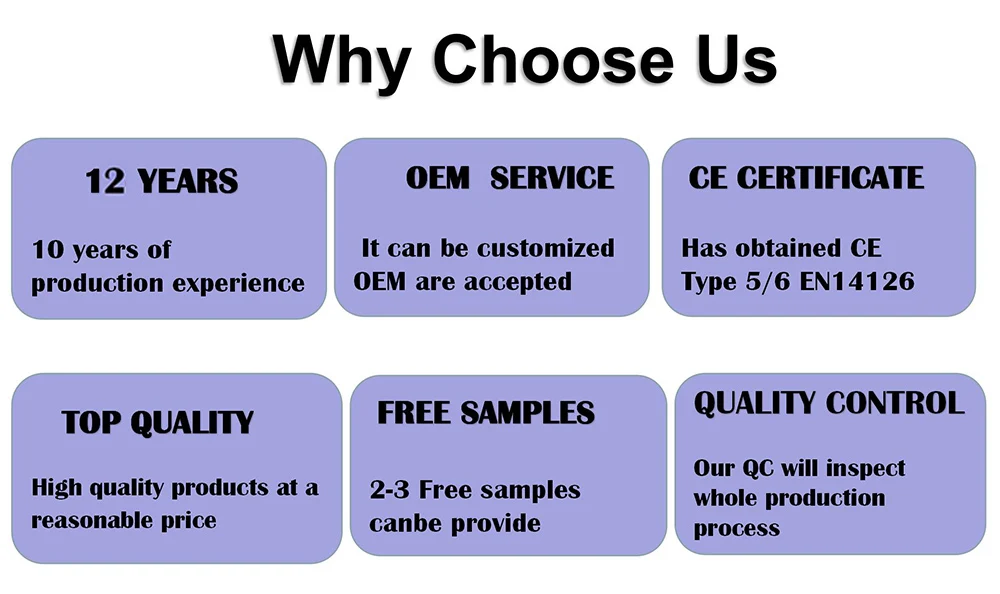 Why Choose Us

12 YEARS

10 years of production experience

OEM SERVICE

It can be customized OEM are accepted

CE CERTIFICATE

Has obtained CE Type 5/6 EN14126

TOP QUALITY

High quality products at a reasonable price

FREE SAMPLES

2-3 Free samples canbe provide

QUALITY CONTROL

Our QC will inspect whole production process